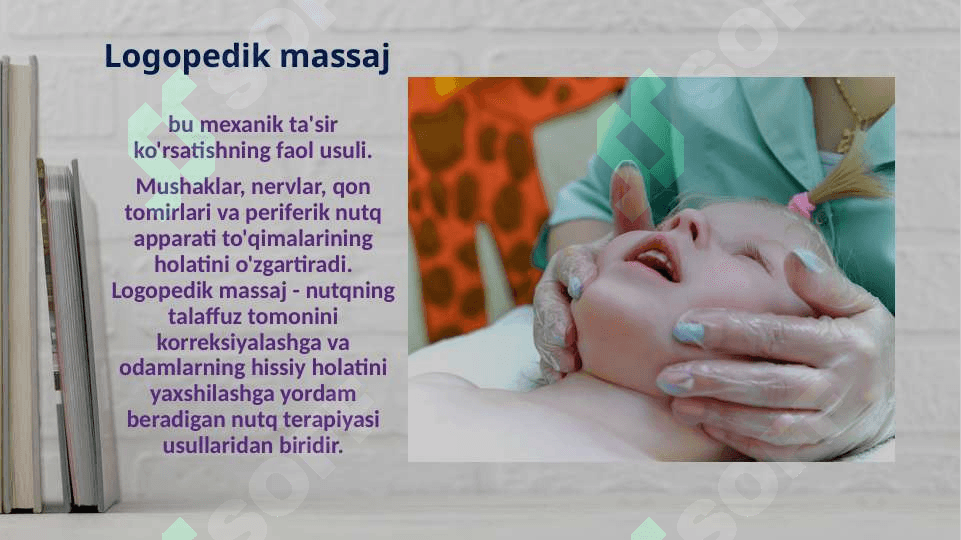 Logopedik massaj

bu mexanik ta'sir ko'rsatishning faol usuli.

Mushaklar, nervlar, qon tomirlari va periferik nutq apparati to'qimalarining holatini o'zgartiradi. Logopedik massaj - nutqning talaffuz tomonini korreksiyalashga va odamlarning hissiy holatini yaxshilashga yordam beradigan nutq terapiyasi usullaridan biridir.